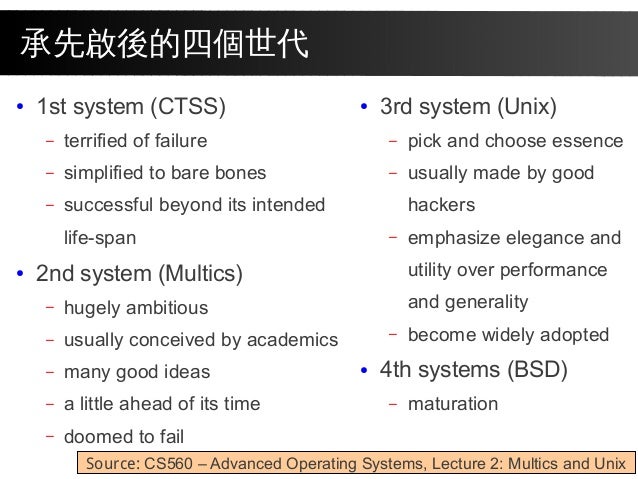 承先啟後的四個世代

• 1st system (CTSS)
 – terrified of failure
 – simplified to bare bones
 – successful beyond its intended life-span
• 2nd system (Multics)
 – hugely ambitious
 – usually conceived by academics
 – many good ideas
 – a little ahead of its time
 – doomed to fail

• 3rd system (Unix)
 – pick and choose essence
 – usually made by good hackers
 – emphasize elegance and utility over performance and generality
 – become widely adopted
• 4th systems (BSD)
 – maturation

Source: CS560 – Advanced Operating Systems, Lecture 2: Multics and Unix